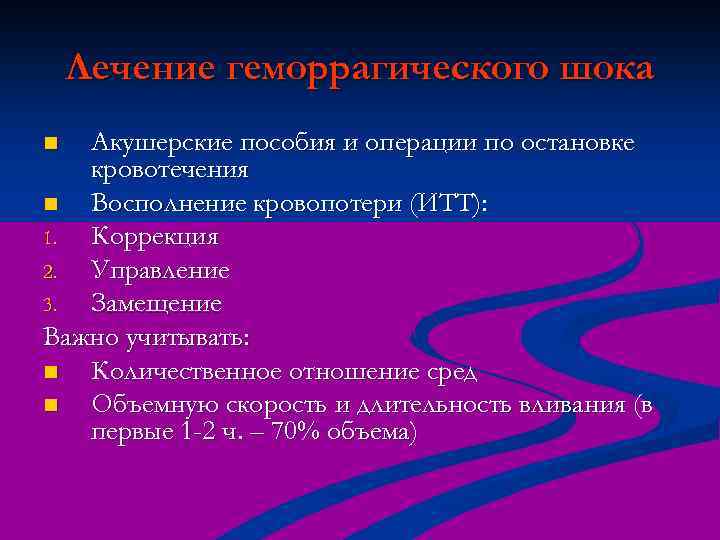 Лечение геморрагического шока

- Акушерские пособия и операции по остановке кровотечения
- Восполнение кровопотери (ИТТ):

1. Коррекция
2. Управление
3. Замещение

Важно учитывать:

- Количественное отношение сред
- Объемную скорость и длительность вливания (в первые 1-2 ч. – 70% объема)